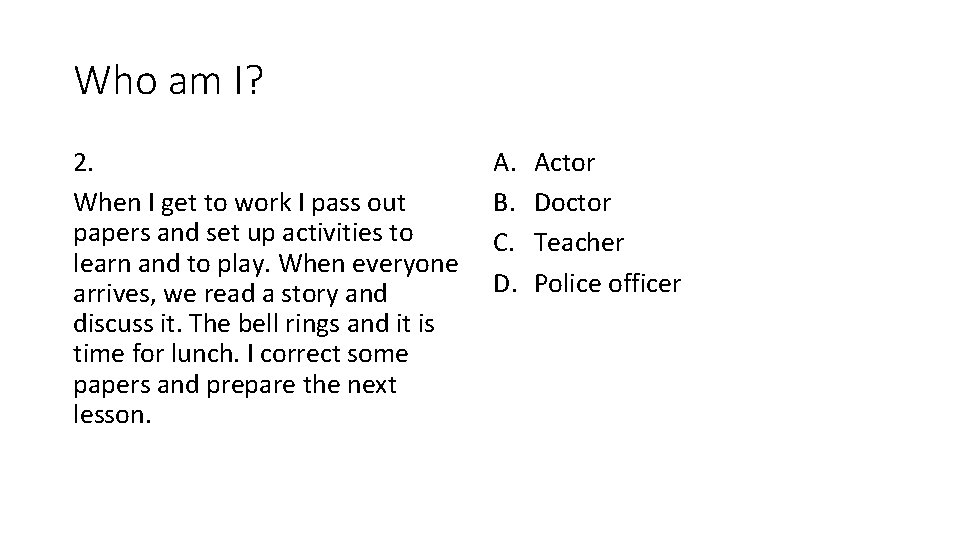 Who am I?

2.

When I get to work I pass out papers and set up activities to learn and to play. When everyone arrives, we read a story and discuss it. The bell rings and it is time for lunch. I correct some papers and prepare the next lesson.

A. Actor
B. Doctor
C. Teacher
D. Police officer